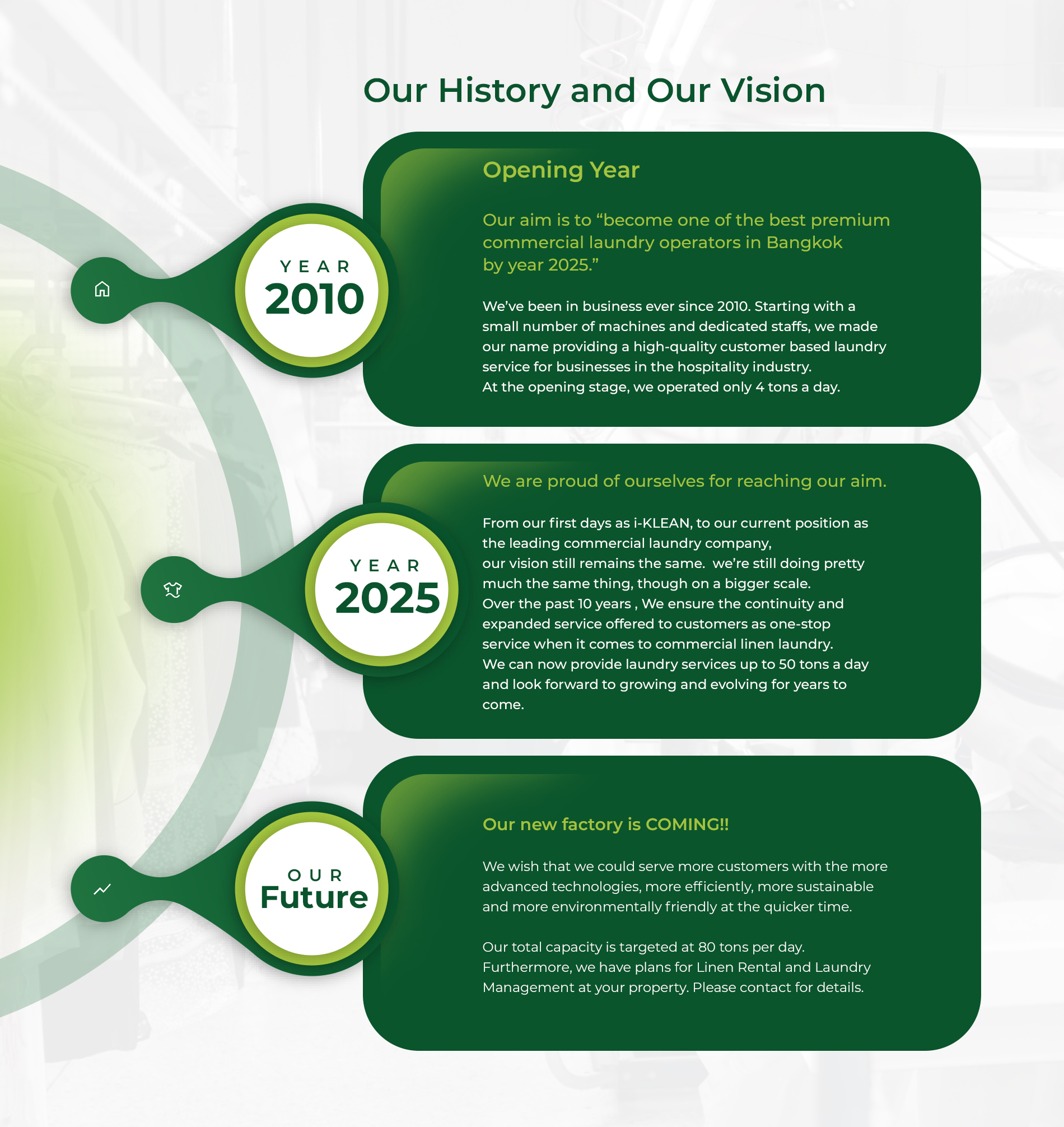 Our History and Our Vision

YEAR
2010

Opening Year

Our aim is to “become one of the best premium commercial laundry operators in Bangkok by year 2025.”

We’ve been in business ever since 2010. Starting with a small number of machines and dedicated staffs, we made our name providing a high-quality customer based laundry service for businesses in the hospitality industry. At the opening stage, we operated only 4 tons a day.

YEAR
2025

We are proud of ourselves for reaching our aim.

From our first days as i-KLEAN, to our current position as the leading commercial laundry company, our vision still remains the same. we’re still doing pretty much the same thing, though on a bigger scale. Over the past 10 years , We ensure the continuity and expanded service offered to customers as one-stop service when it comes to commercial linen laundry. We can now provide laundry services up to 50 tons a day and look forward to growing and evolving for years to come.

OUR
Future

Our new factory is COMING!!

We wish that we could serve more customers with the more advanced technologies, more efficiently, more sustainable and more environmentally friendly at the quicker time.

Our total capacity is targeted at 80 tons per day. Furthermore, we have plans for Linen Rental and Laundry Management at your property. Please contact for details.